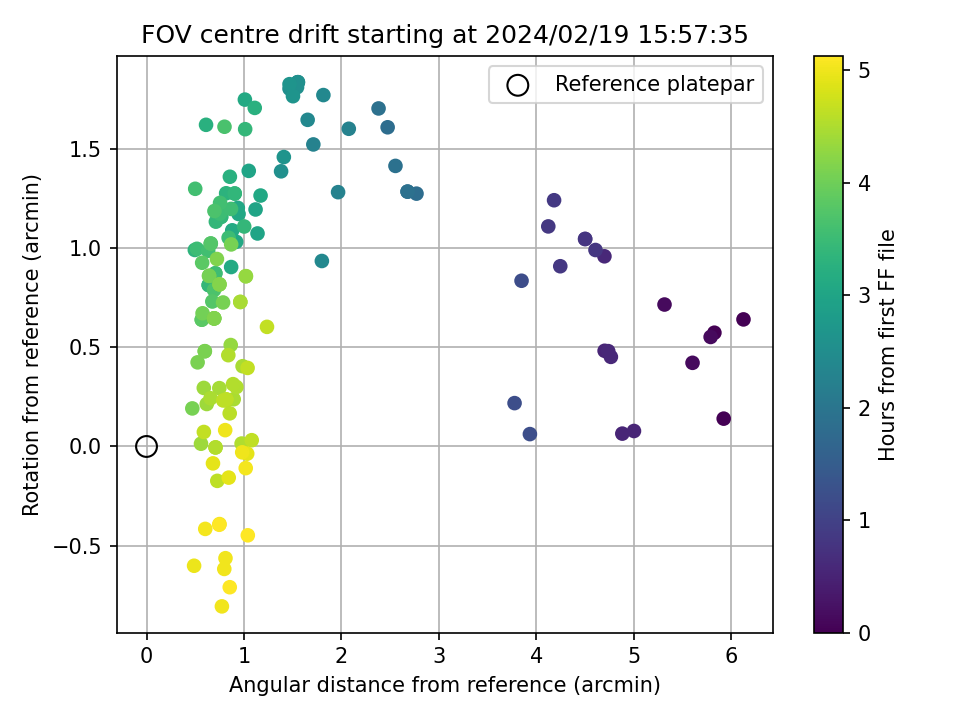 FOV centre drift starting at 2024/02/19 15:57:35

Reference platepar

Rotation from reference (arcmin)

1.5
1.0
0.5
0.0
−0.5

0
1
2
3
4
5
6

Angular distance from reference (arcmin)

Hours from first FF file

5
4
3
2
1
0